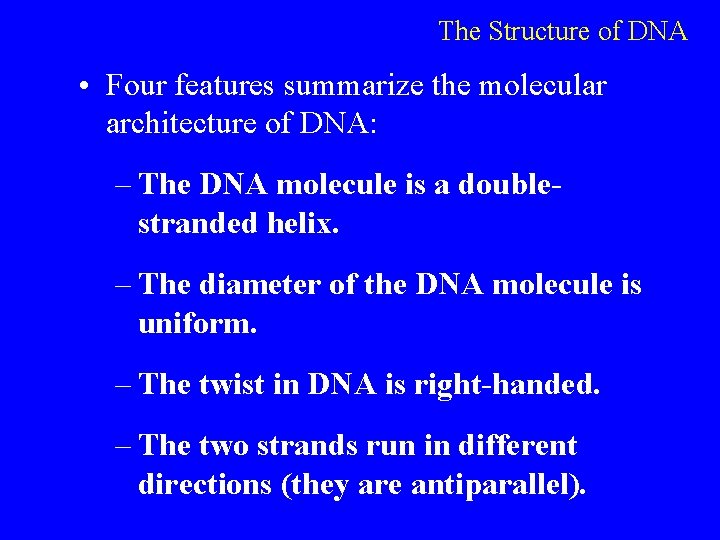 The Structure of DNA

• Four features summarize the molecular architecture of DNA:

– The DNA molecule is a double-stranded helix.

– The diameter of the DNA molecule is uniform.

– The twist in DNA is right-handed.

– The two strands run in different directions (they are antiparallel).